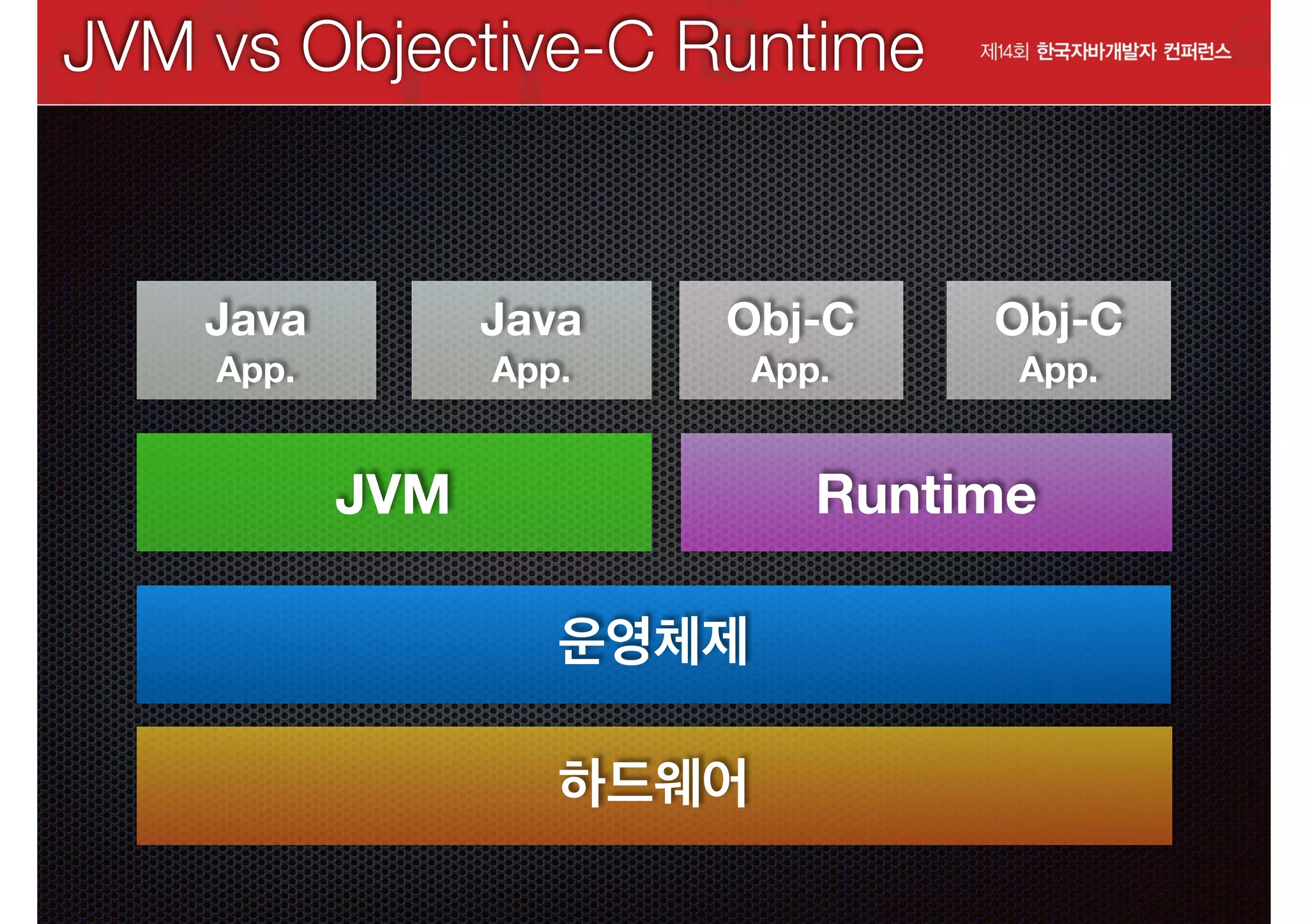 JVM vs Objective-C Runtime

제14회 한국자바개발자 컨퍼런스

Java App.

Java App.

Obj-C App.

Obj-C App.

JVM

Runtime

운영체제

하드웨어